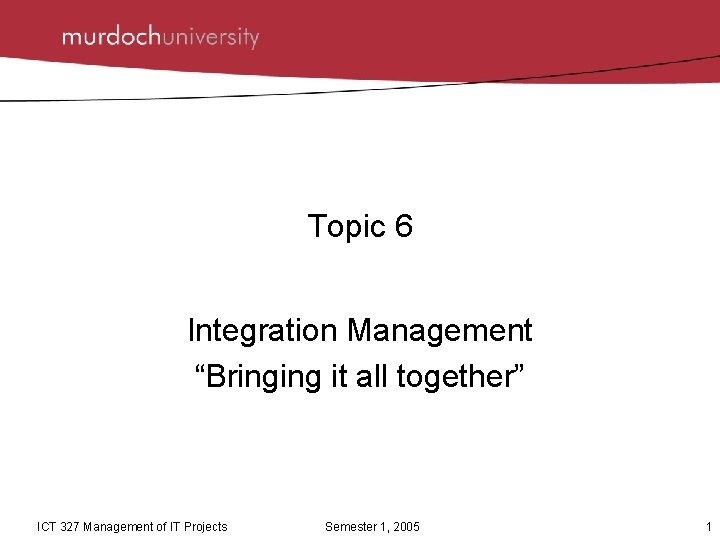 murdochuniversity

Topic 6

Integration Management
“Bringing it all together”

ICT 327 Management of IT Projects

Semester 1, 2005

1